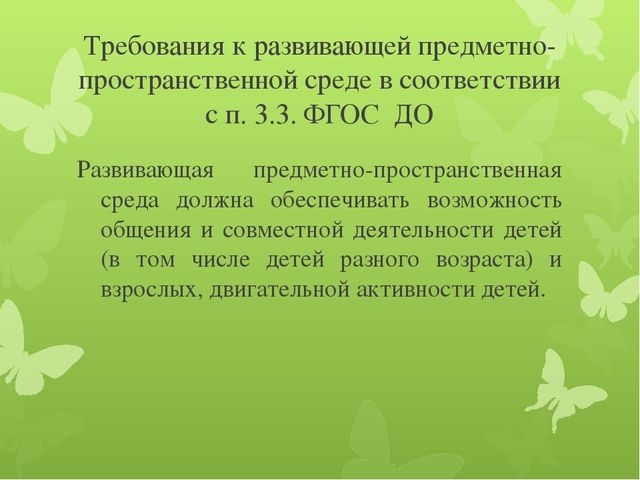 Требования к развивающей предметно-пространственной среде в соответствии с п. 3.3. ФГОС ДО

Развивающая предметно-пространственная среда должна обеспечивать возможность общения и совместной деятельности детей (в том числе детей разного возраста) и взрослых, двигательной активности детей.